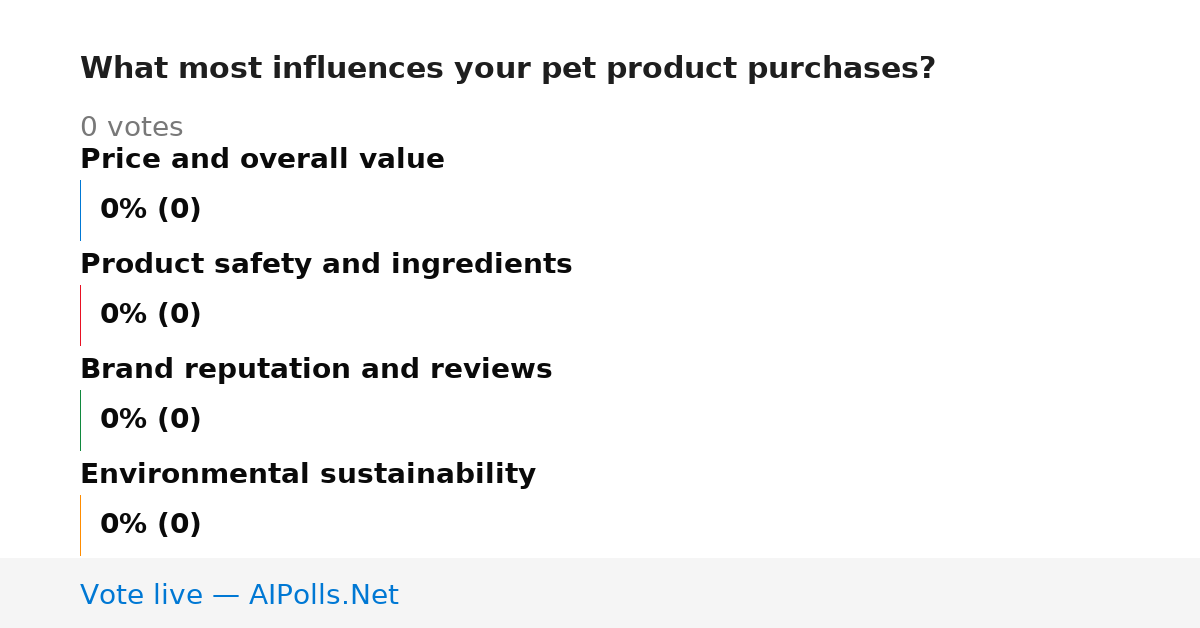 What most influences your pet product purchases?

0 votes

Price and overall value

0% (0)

Product safety and ingredients

0% (0)

Brand reputation and reviews

0% (0)

Environmental sustainability

0% (0)

Vote live — AIPolls.Net